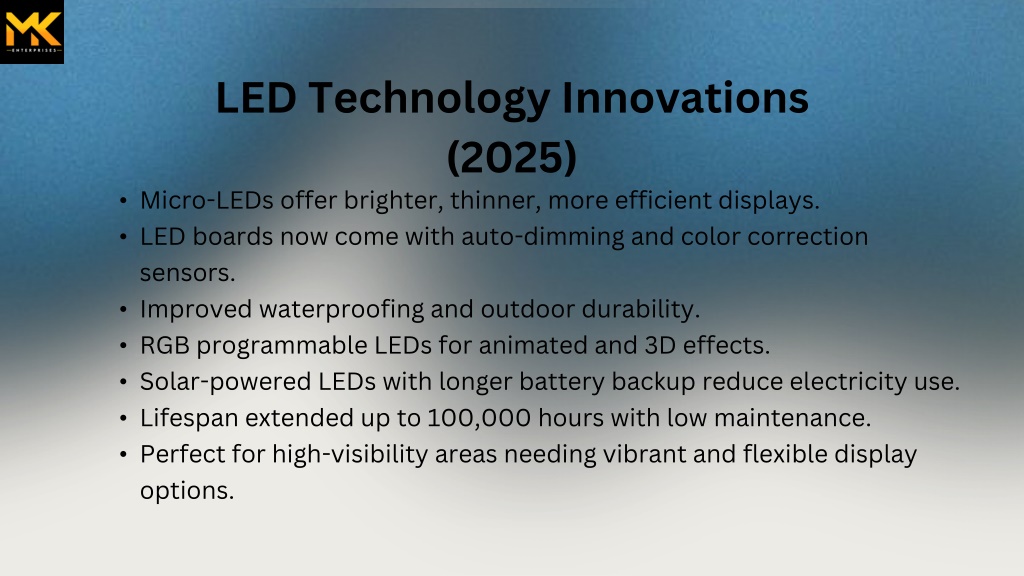 MK
ENTERPRISES

LED Technology Innovations (2025)

• Micro-LEDs offer brighter, thinner, more efficient displays.
• LED boards now come with auto-dimming and color correction sensors.
• Improved waterproofing and outdoor durability.
• RGB programmable LEDs for animated and 3D effects.
• Solar-powered LEDs with longer battery backup reduce electricity use.
• Lifespan extended up to 100,000 hours with low maintenance.
• Perfect for high-visibility areas needing vibrant and flexible display options.